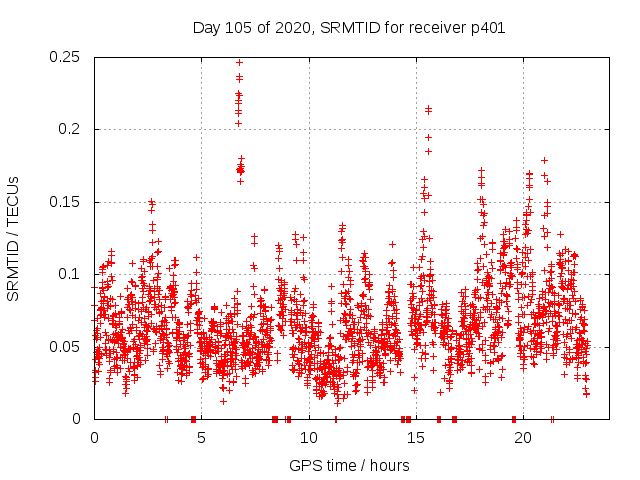 Day 105 of 2020, SRMTID for receiver p401

SRMTID / TECUs

0.25
0.2
0.15
0.1
0.05
0

0
5
10
15
20

GPS time / hours